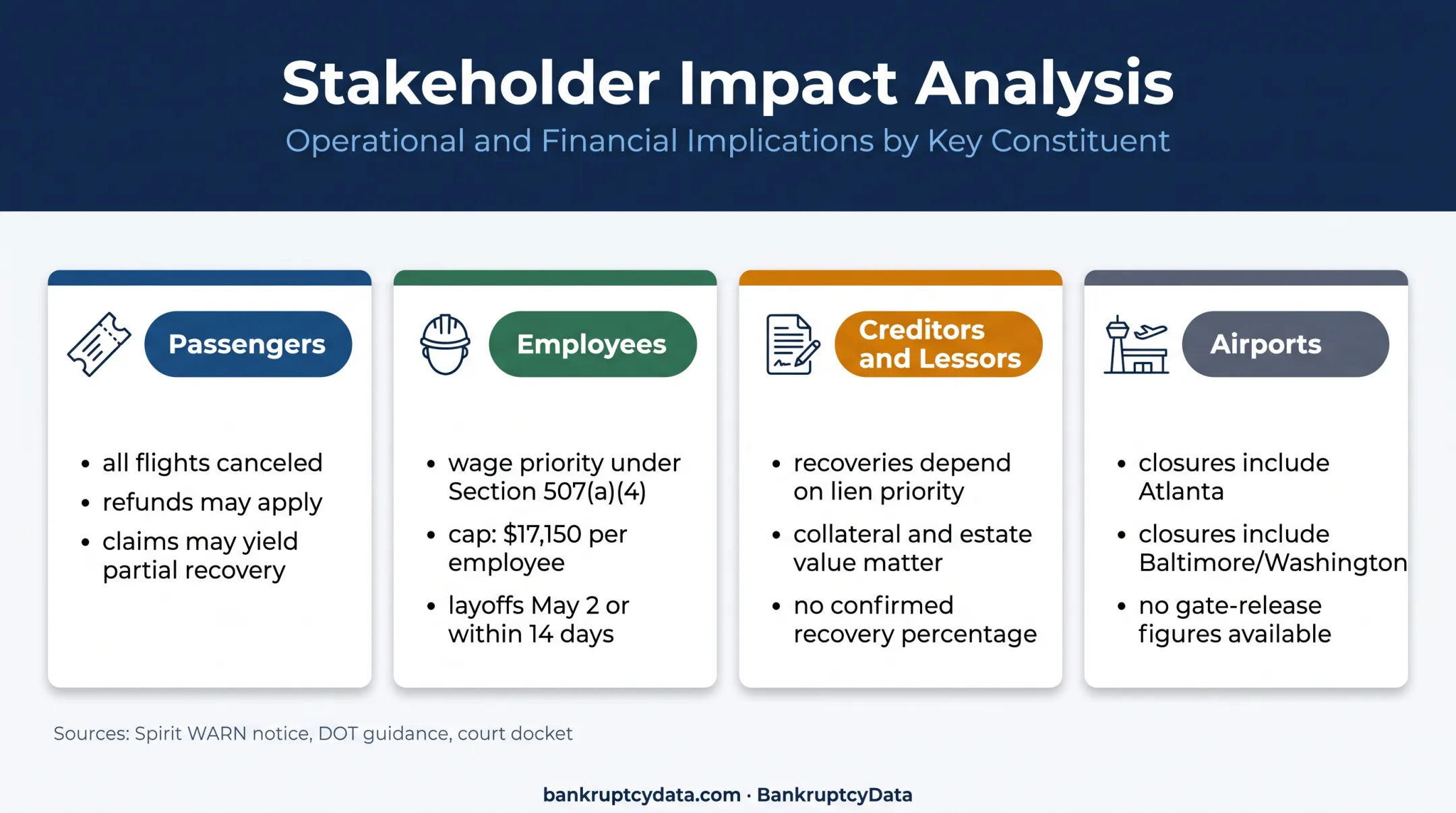 Stakeholder Impact Analysis

Operational and Financial Implications by Key Constituent

Passengers

• all flights canceled
• refunds may apply
• claims may yield partial recovery

Employees

• wage priority under Section 507(a)(4)
• cap: $17,150 per employee
• layoffs May 2 or within 14 days

Creditors and Lessors

• recoveries depend on lien priority
• collateral and estate value matter
• no confirmed recovery percentage

Airports

• closures include Atlanta
• closures include Baltimore/Washington
• no gate-release figures available

Sources: Spirit WARN notice, DOT guidance, court docket

bankruptcydata.com · BankruptcyData